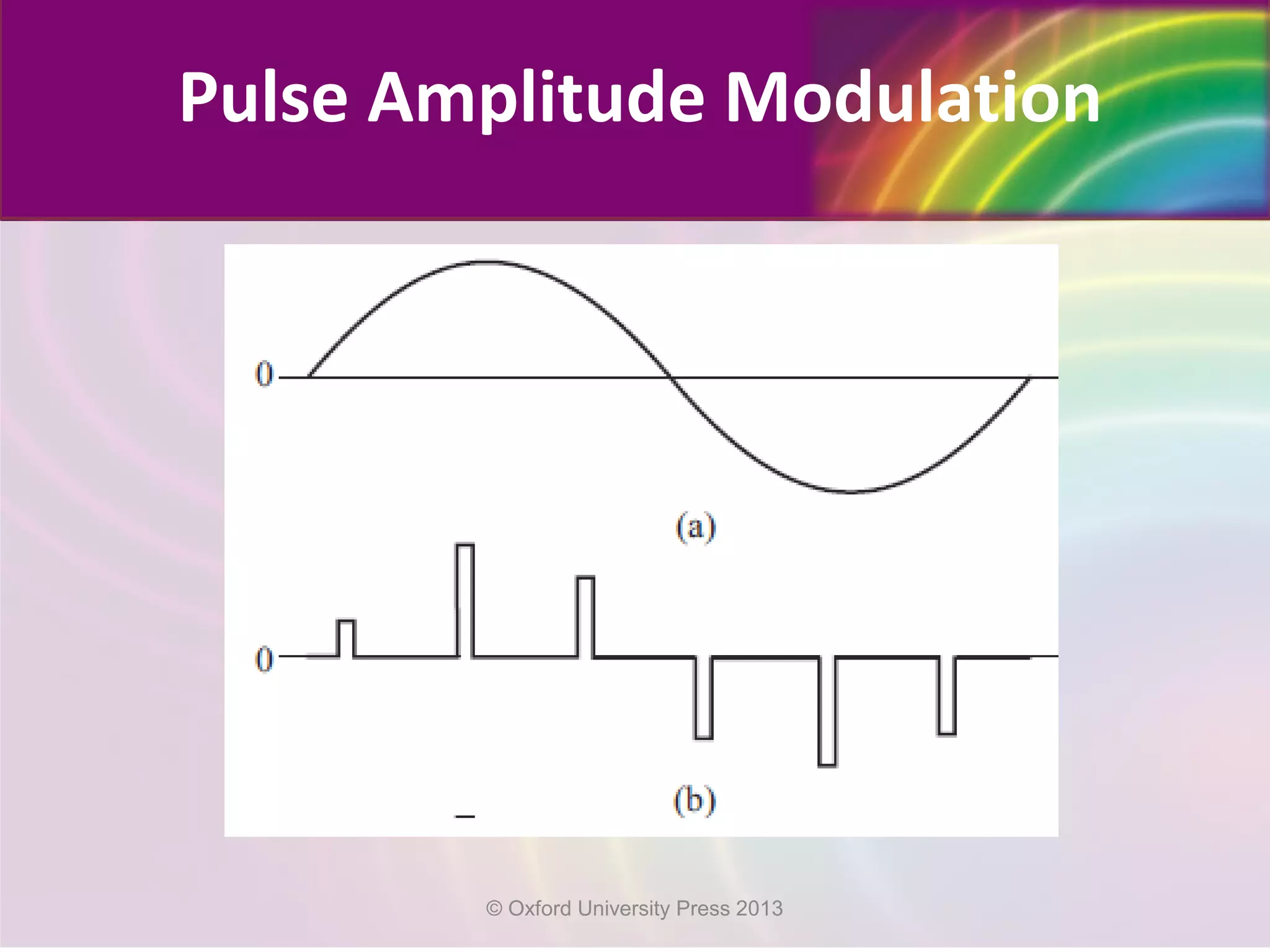 Pulse Amplitude Modulation

0

(a)

0

(b)

© Oxford University Press 2013